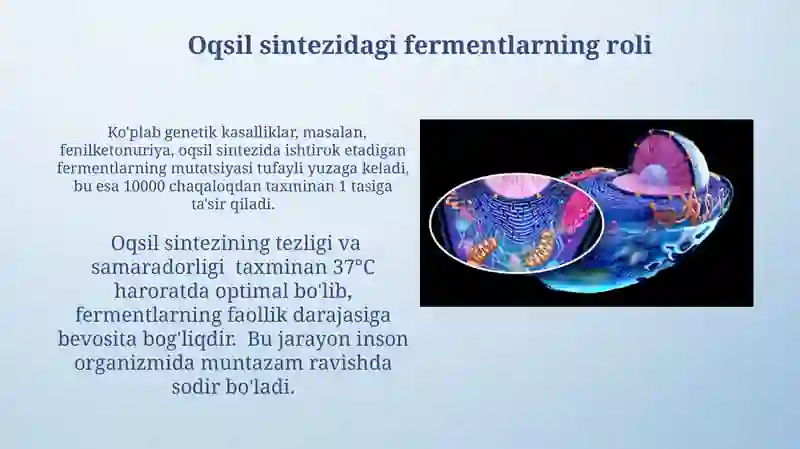 Oqsil sintezidagi fermentlarning roli

Ko'plab genetik kasalliklar, masalan, fenilketonuriya, oqsil sintezida ishtirok etadigan fermentlarning mutatsiyasi tufayli yuzaga keladi, bu esa 10000 chaqaloqdan taxminan 1 tasiga ta'sir qiladi.

Oqsil sintezining tezligi va samaradorligi taxminan 37°C haroratda optimal bo'lib, fermentlarning faollik darajasiga bevosita bog'liqdir. Bu jarayon inson organizmida muntazam ravishda sodir bo'ladi.